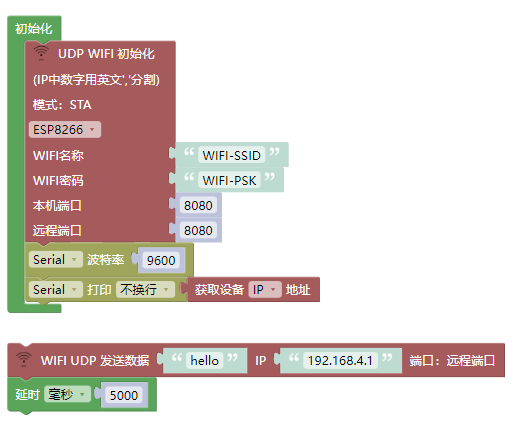 初始化

UDP WIFI 初始化
(IP中数字用英文','分割)
模式：STA
ESP8266
WIFI名称 “ WIFI-SSID ”
WIFI密码 “ WIFI-PSK ”
本机端口 8080
远程端口 8080

Serial 波特率 9600

Serial 打印 不换行 获取设备 IP 地址

WIFI UDP 发送数据 “ hello ” IP “ 192.168.4.1 ” 端口：远程端口

延时 毫秒 5000